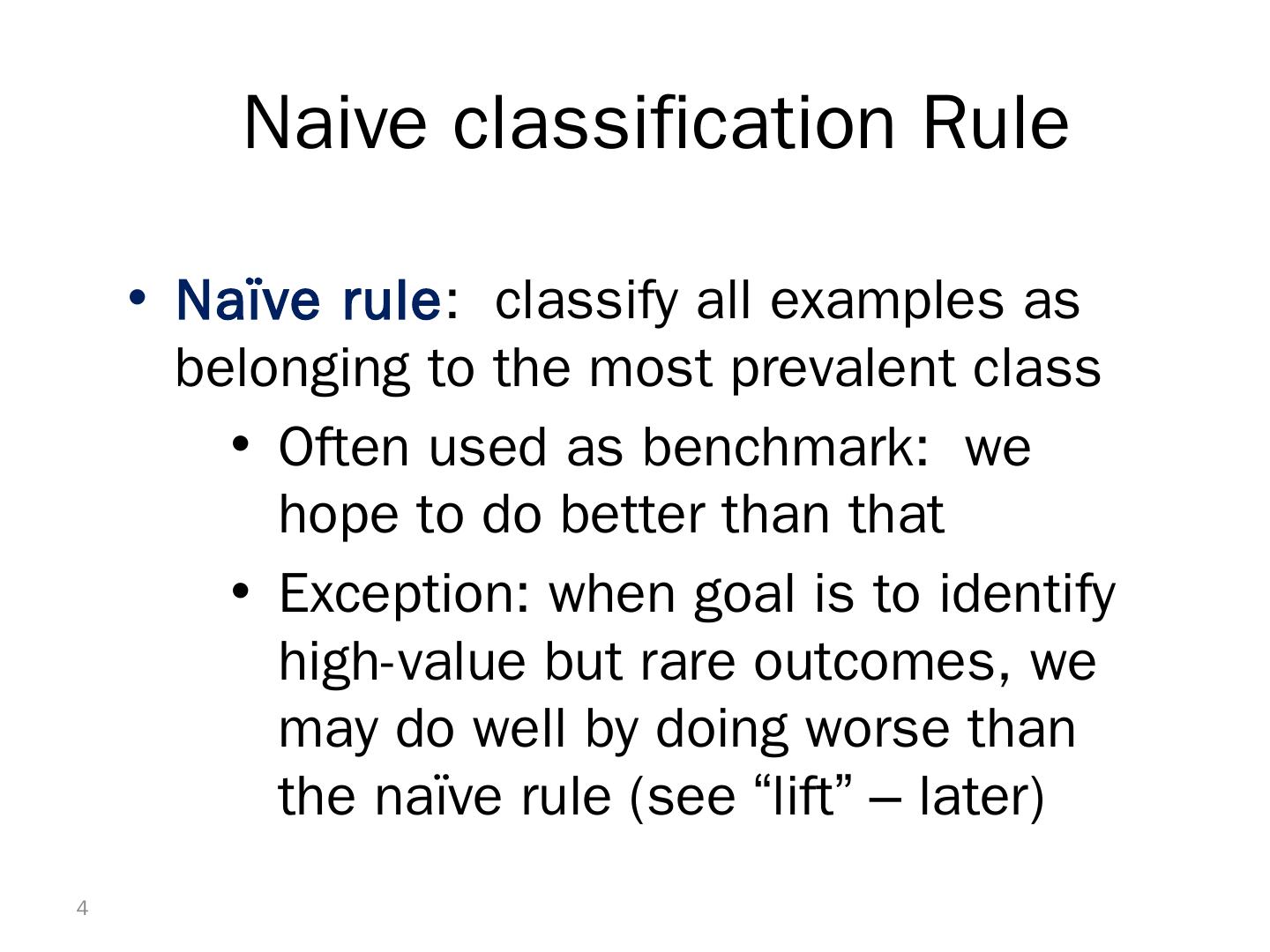 Naive classification Rule

• Naïve rule: classify all examples as belonging to the most prevalent class

• Often used as benchmark: we hope to do better than that

• Exception: when goal is to identify high-value but rare outcomes, we may do well by doing worse than the naïve rule (see “lift” – later)

4